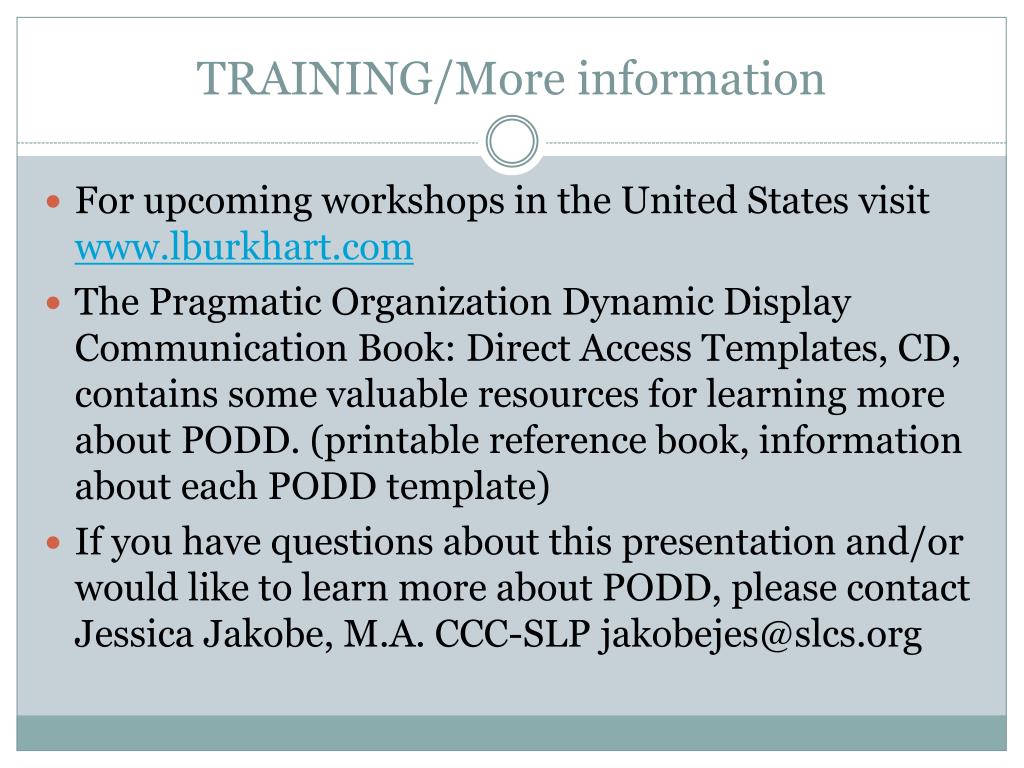 TRAINING/More information

For upcoming workshops in the United States visit www.lburkhart.com

The Pragmatic Organization Dynamic Display Communication Book: Direct Access Templates, CD, contains some valuable resources for learning more about PODD. (printable reference book, information about each PODD template)

If you have questions about this presentation and/or would like to learn more about PODD, please contact Jessica Jakobe, M.A. CCC-SLP jakobejes@slcs.org